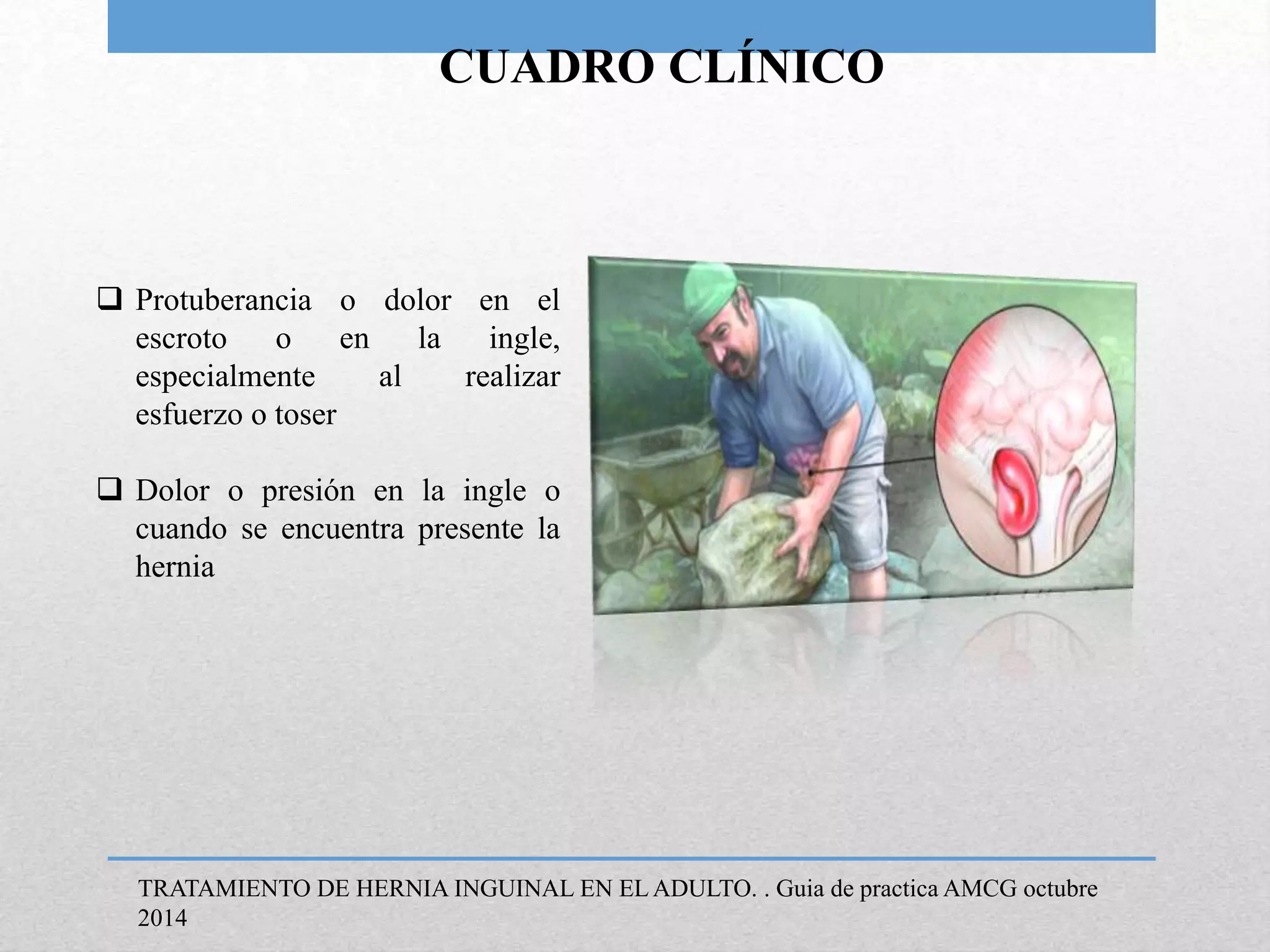 CUADRO CLÍNICO

❑ Protuberancia o dolor en el escroto o en la ingle, especialmente al realizar esfuerzo o toser

❑ Dolor o presión en la ingle o cuando se encuentra presente la hernia

TRATAMIENTO DE HERNIA INGUINAL EN EL ADULTO. . Guia de practica AMCG octubre 2014